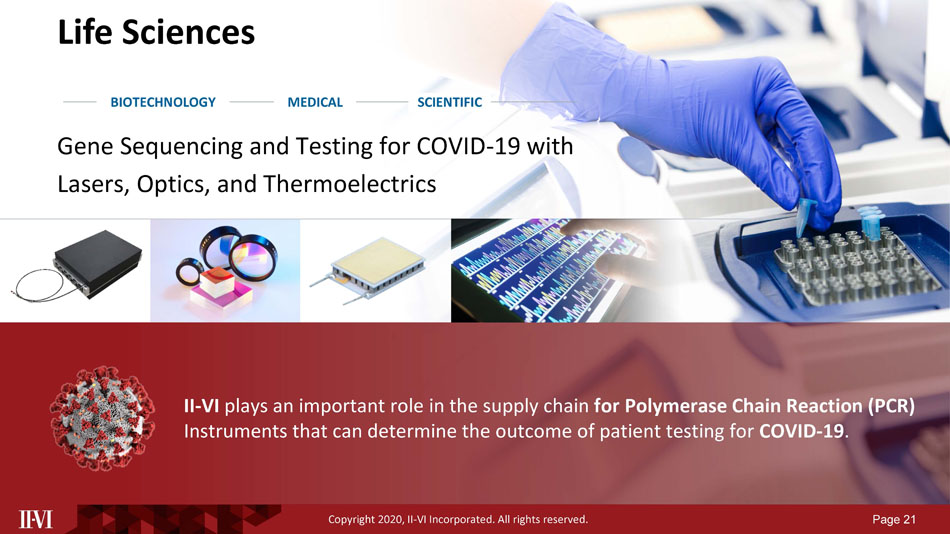 Life Sciences

BIOTECHNOLOGY MEDICAL SCIENTIFIC

Gene Sequencing and Testing for COVID-19 with Lasers, Optics, and Thermoelectrics

II-VI plays an important role in the supply chain for Polymerase Chain Reaction (PCR) Instruments that can determine the outcome of patient testing for COVID-19.

II-VI

Copyright 2020, II-VI Incorporated. All rights reserved.

Page 21